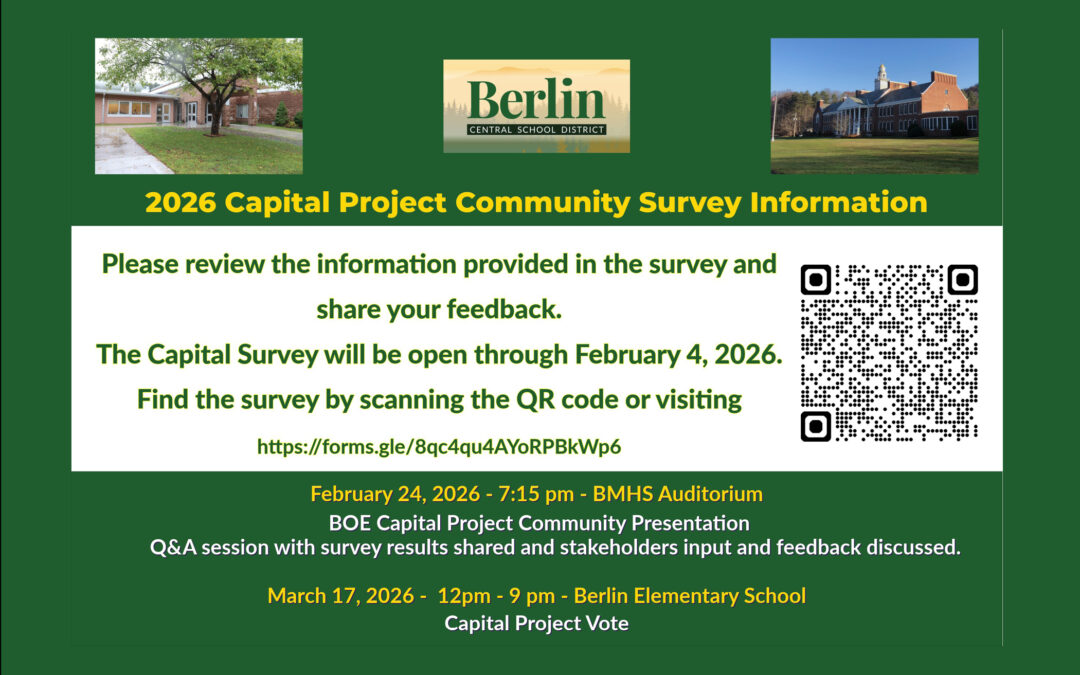 Berlin
CENTRAL SCHOOL DISTRICT

2026 Capital Project Community Survey Information

Please review the information provided in the survey and share your feedback.

The Capital Survey will be open through February 4, 2026.

Find the survey by scanning the QR code or visiting

https://forms.gle/8qc4qu4AYoRPBkWp6

February 24, 2026 - 7:15 pm - BMHS Auditorium

BOE Capital Project Community Presentation

Q&A session with survey results shared and stakeholders input and feedback discussed.

March 17, 2026 - 12pm - 9 pm - Berlin Elementary School

Capital Project Vote